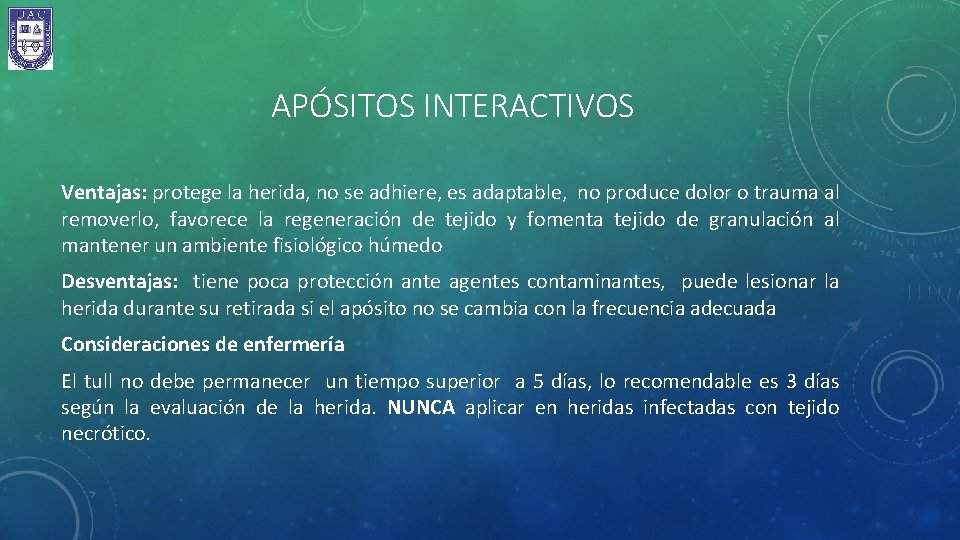 UAC

APÓSITOS INTERACTIVOS

Ventajas: protege la herida, no se adhiere, es adaptable, no produce dolor o trauma al removerlo, favorece la regeneración de tejido y fomenta tejido de granulación al mantener un ambiente fisiológico húmedo

Desventajas: tiene poca protección ante agentes contaminantes, puede lesionar la herida durante su retirada si el apósito no se cambia con la frecuencia adecuada

Consideraciones de enfermería

El tull no debe permanecer un tiempo superior a 5 días, lo recomendable es 3 días según la evaluación de la herida. NUNCA aplicar en heridas infectadas con tejido necrótico.